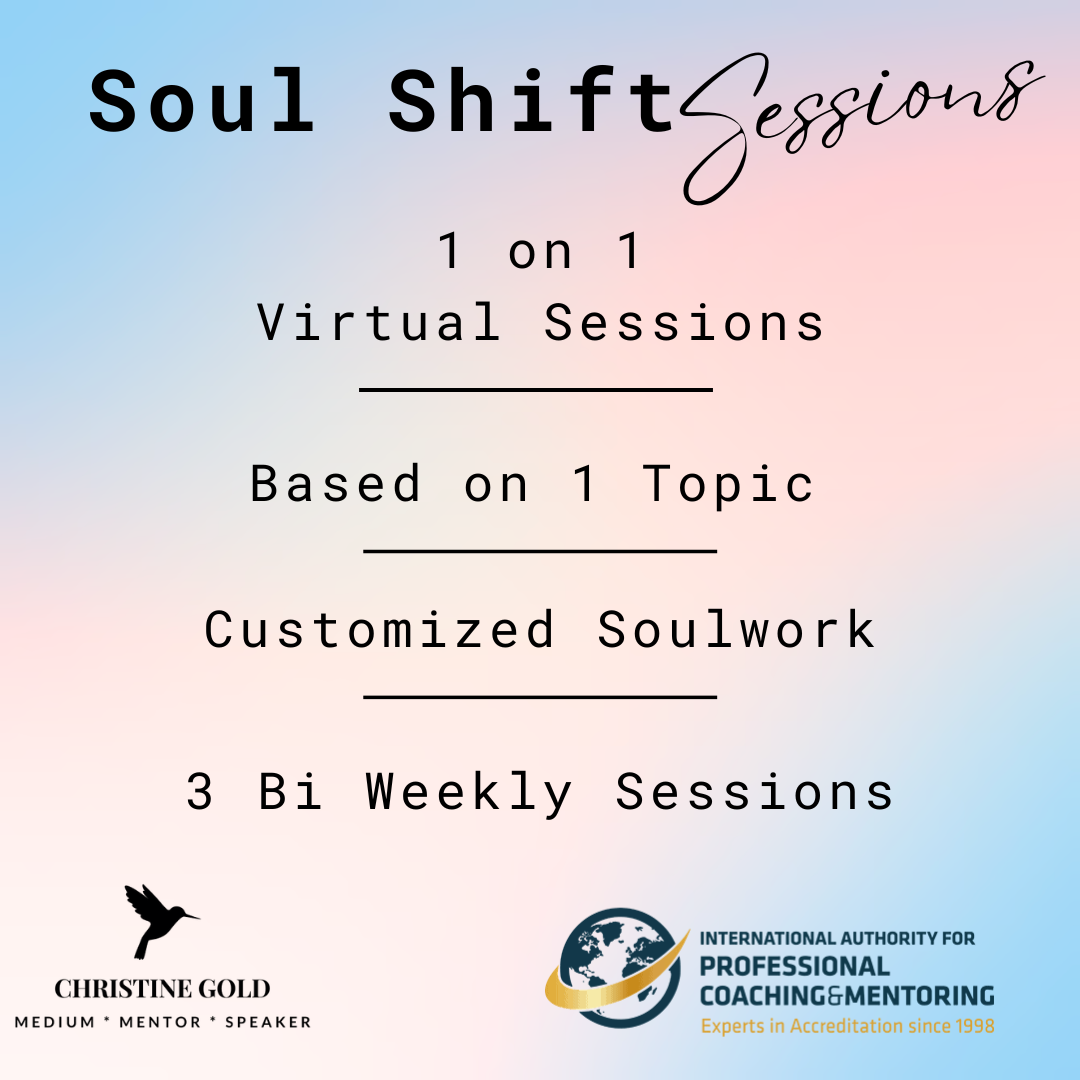 Soul Shift Sessions

1 on 1
Virtual Sessions

Based on 1 Topic

Customized Soulwork

3 Bi Weekly Sessions

CHRISTINE GOLD
MEDIUM * MENTOR * SPEAKER

INTERNATIONAL AUTHORITY FOR
PROFESSIONAL
COACHING&MENTORING
Experts in Accreditation since 1998